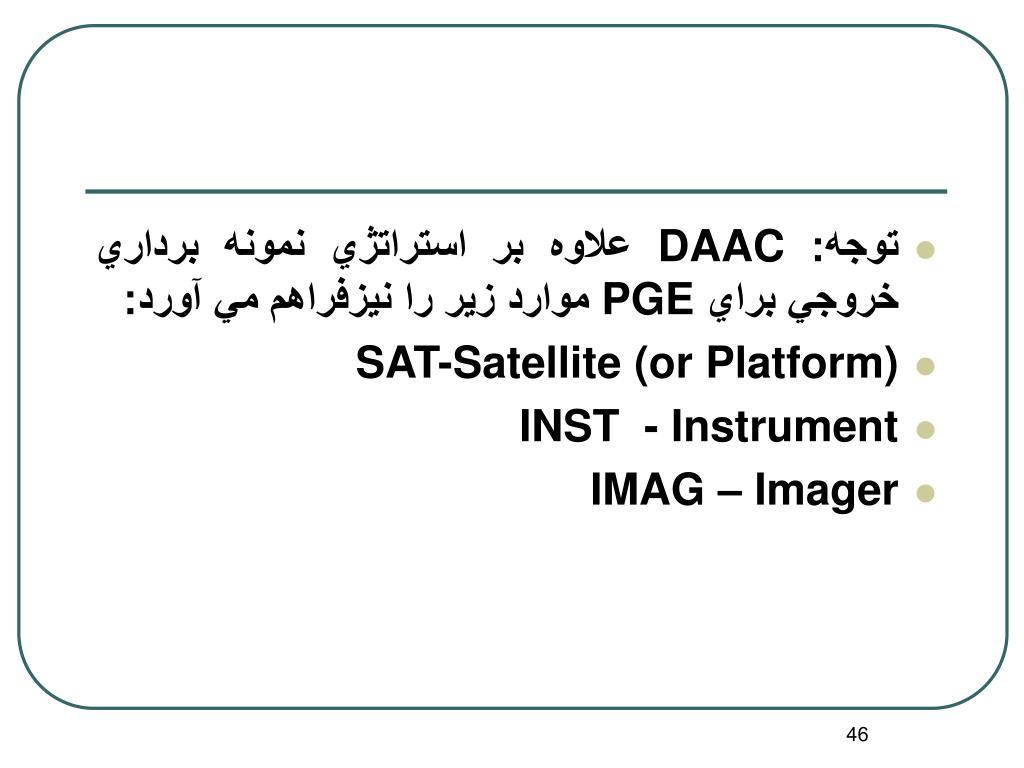 توجه: DAAC علاوه بر استراتژي نمونه برداري خروجي براي PGE موارد زير را نيزفراهم مي آورد:

SAT-Satellite (or Platform)

INST - Instrument

IMAG – Imager

46